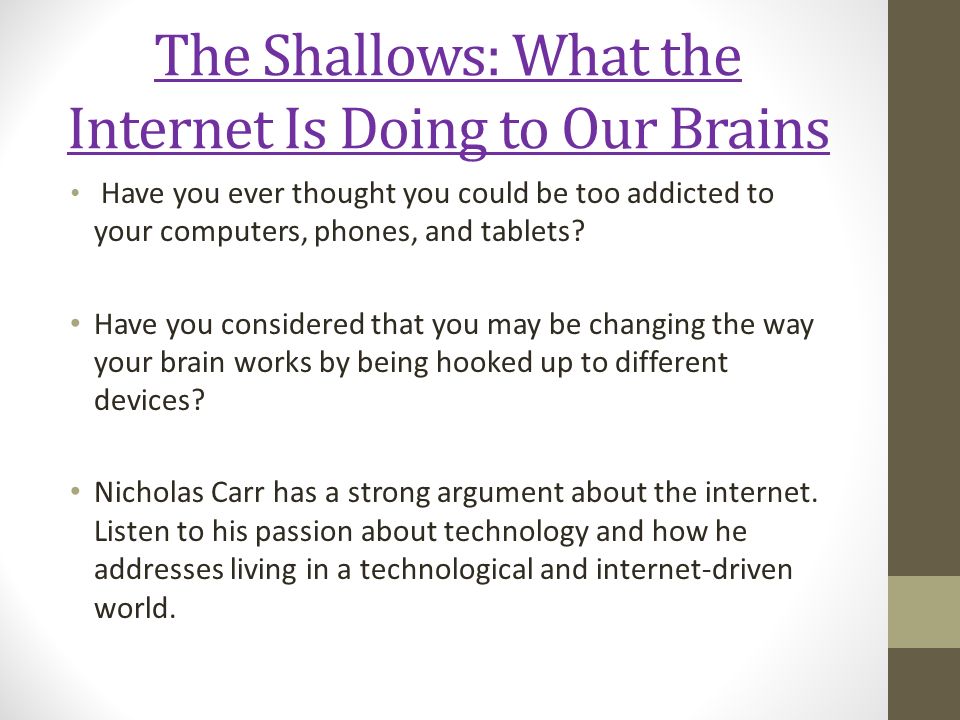 The Shallows: What the Internet Is Doing to Our Brains

• Have you ever thought you could be too addicted to your computers, phones, and tablets?

• Have you considered that you may be changing the way your brain works by being hooked up to different devices?

• Nicholas Carr has a strong argument about the internet. Listen to his passion about technology and how he addresses living in a technological and internet-driven world.